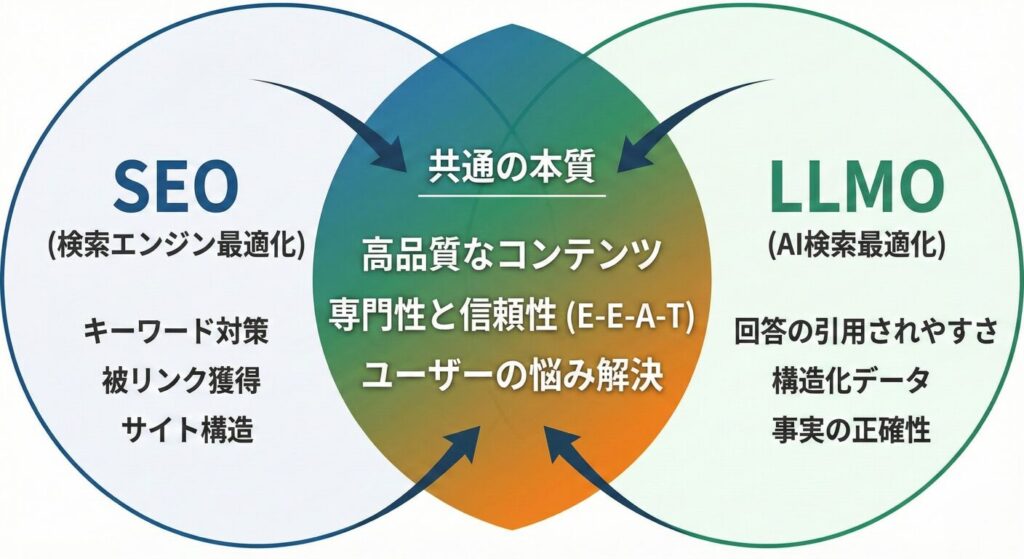 SEO
(検索エンジン最適化)

キーワード対策
被リンク獲得
サイト構造

共通の本質

高品質なコンテンツ
専門性と信頼性 (E-E-A-T)
ユーザーの悩み解決

LLMO
(AI検索最適化)

回答の引用されやすさ
構造化データ
事実の正確性